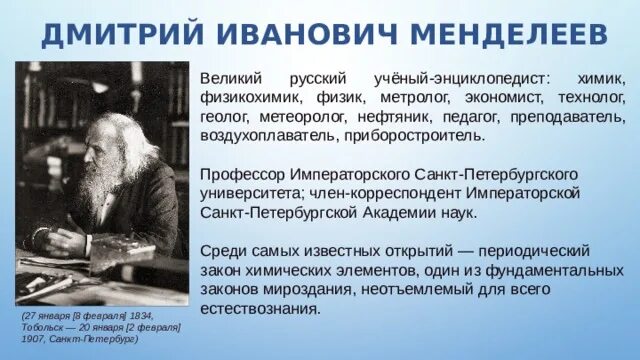 ДМИТРИЙ ИВАНОВИЧ МЕНДЕЛЕЕВ

Великий русский учёный-энциклопедист: химик, физикохимик, физик, метролог, экономист, технолог, геолог, метеоролог, нефтяник, педагог, преподаватель, воздухоплаватель, приборостроитель.

Профессор Императорского Санкт-Петербургского университета; член-корреспондент Императорской Санкт-Петербургской Академии наук.

Среди самых известных открытий — периодический закон химических элементов, один из фундаментальных законов мироздания, неотъемлемый для всего естествознания.

(27 января [8 февраля] 1834, Тобольск — 20 января [2 февраля] 1907, Санкт-Петербург)